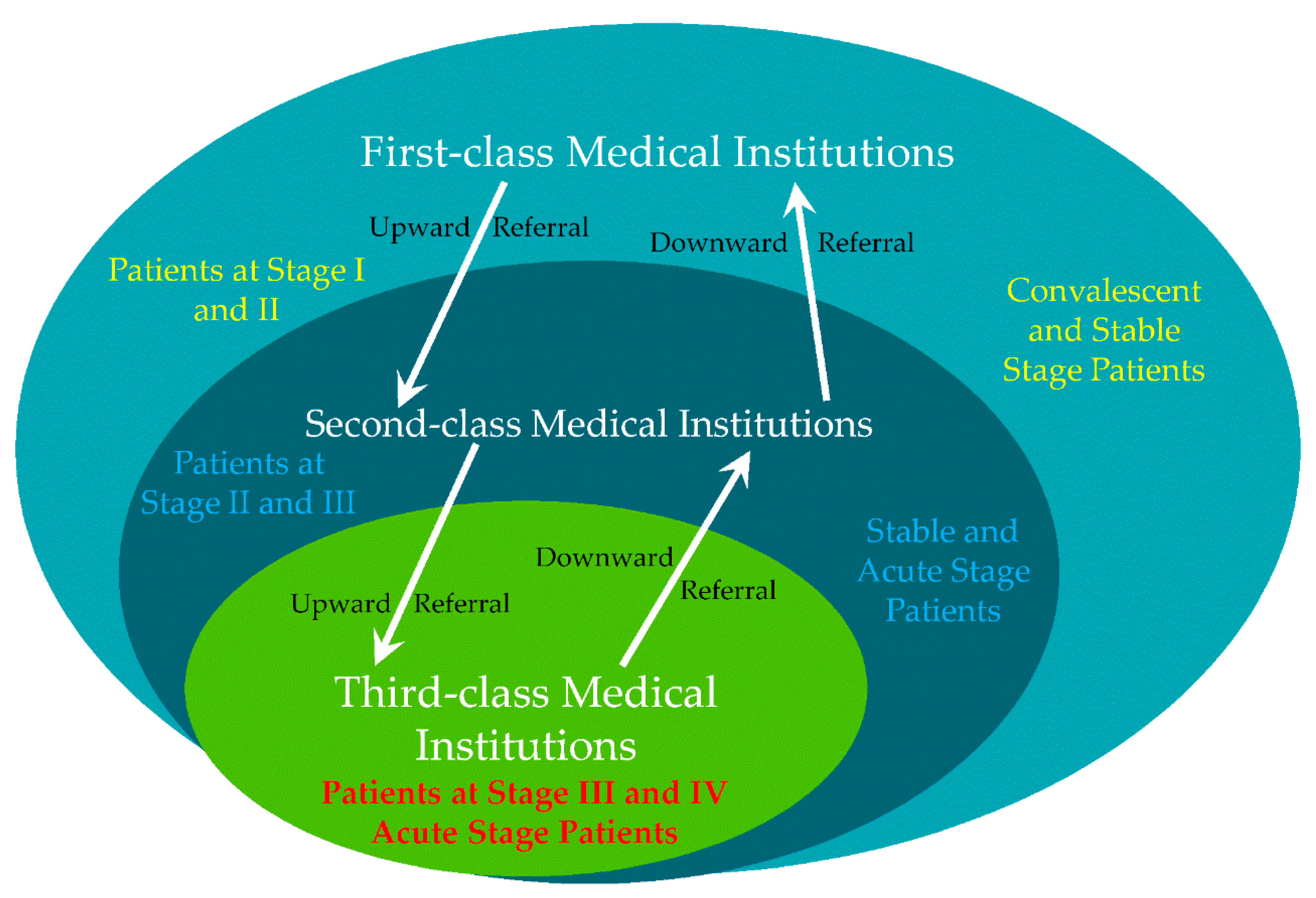 First-class Medical Institutions

Upward Referral

Downward Referral

Patients at Stage I and II

Convalescent and Stable Stage Patients

Second-class Medical Institutions

Patients at Stage II and III

Stable and Acute Stage Patients

Downward Referral

Upward Referral

Third-class Medical Institutions

Patients at Stage III and IV Acute Stage Patients